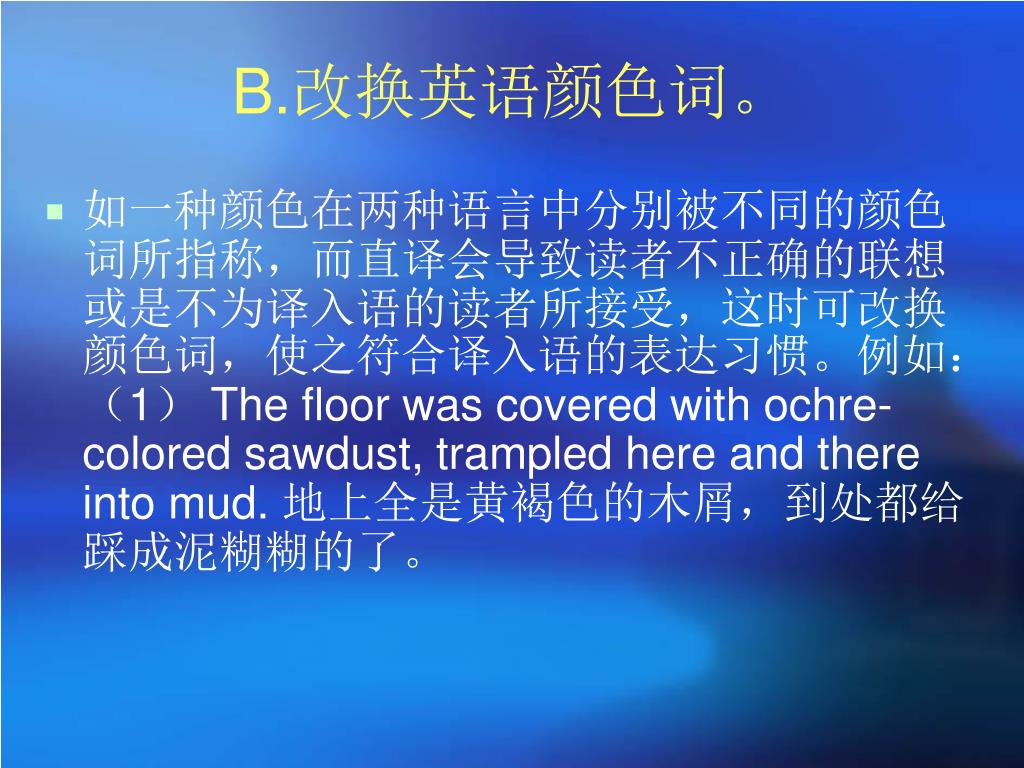 B.改换英语颜色词。

如一种颜色在两种语言中分别被不同的颜色词所指称，而直译会导致读者不正确的联想或是不为译入语的读者所接受，这时可改换颜色词，使之符合译入语的表达习惯。例如：（1） The floor was covered with ochre-colored sawdust, trampled here and there into mud. 地上全是黄褐色的木屑，到处都给踩成泥糊糊的了。